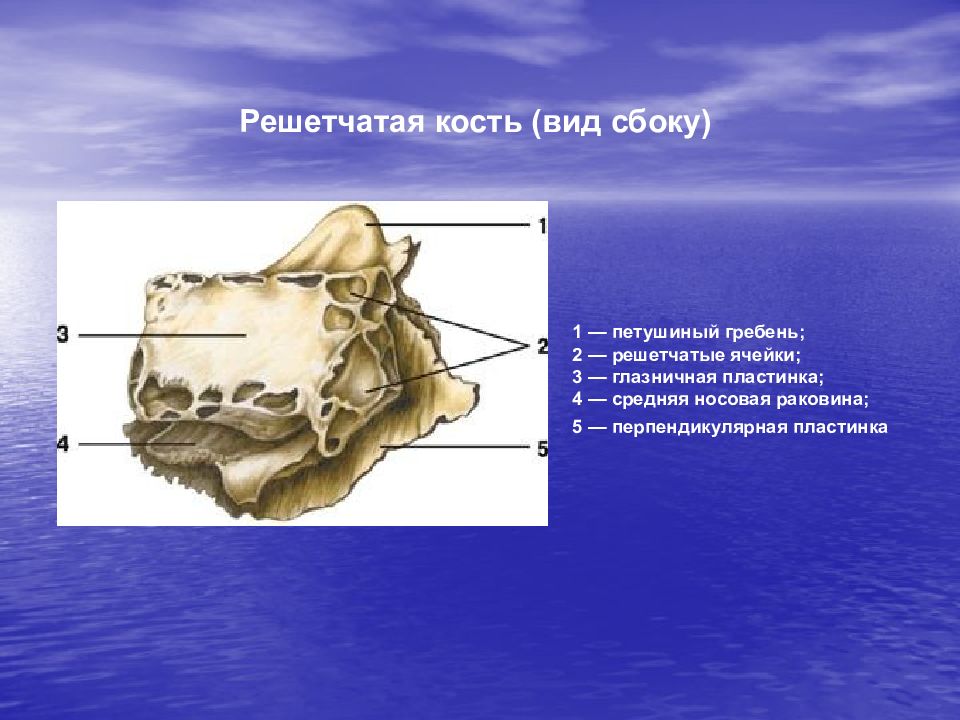 Решетчатая кость (вид сбоку)

1
3
2
4
5

1 — петушиный гребень;
2 — решетчатые ячейки;
3 — глазничная пластинка;
4 — средняя носовая раковина;
5 — перпендикулярная пластинка